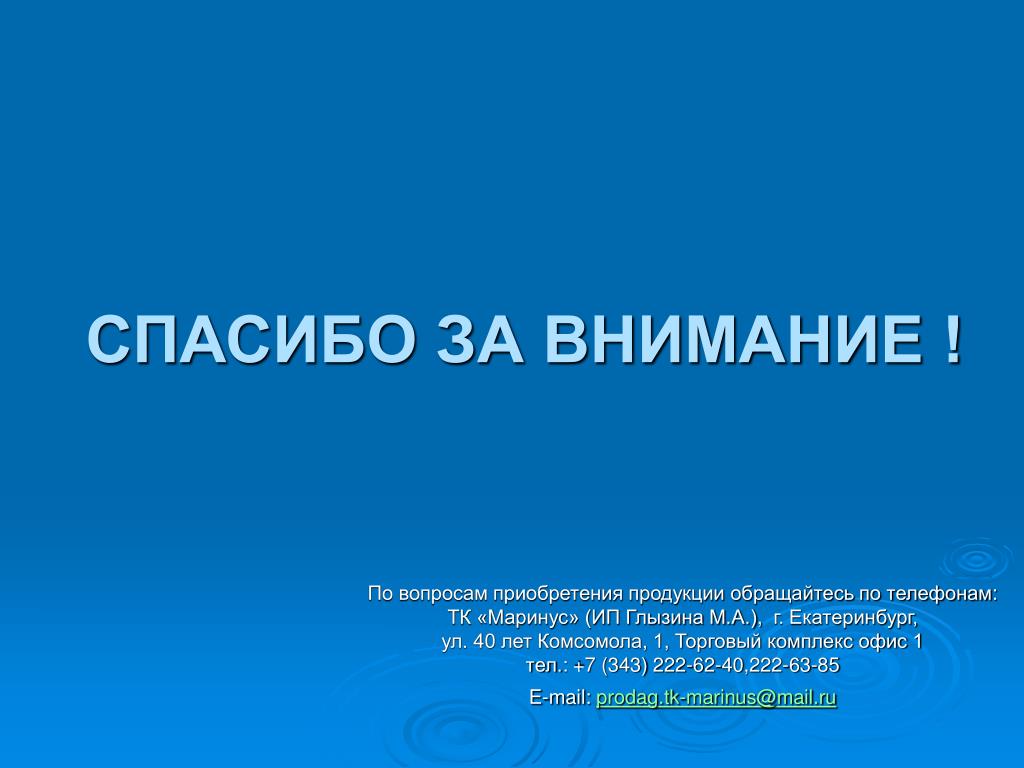 СПАСИБО ЗА ВНИМАНИЕ !

По вопросам приобретения продукции обращайтесь по телефонам:
ТК «Маринус» (ИП Глызина М.А.), г. Екатеринбург,
ул. 40 лет Комсомола, 1, Торговый комплекс офис 1
тел.: +7 (343) 222-62-40,222-63-85
E-mail: prodag.tk-marinus@mail.ru